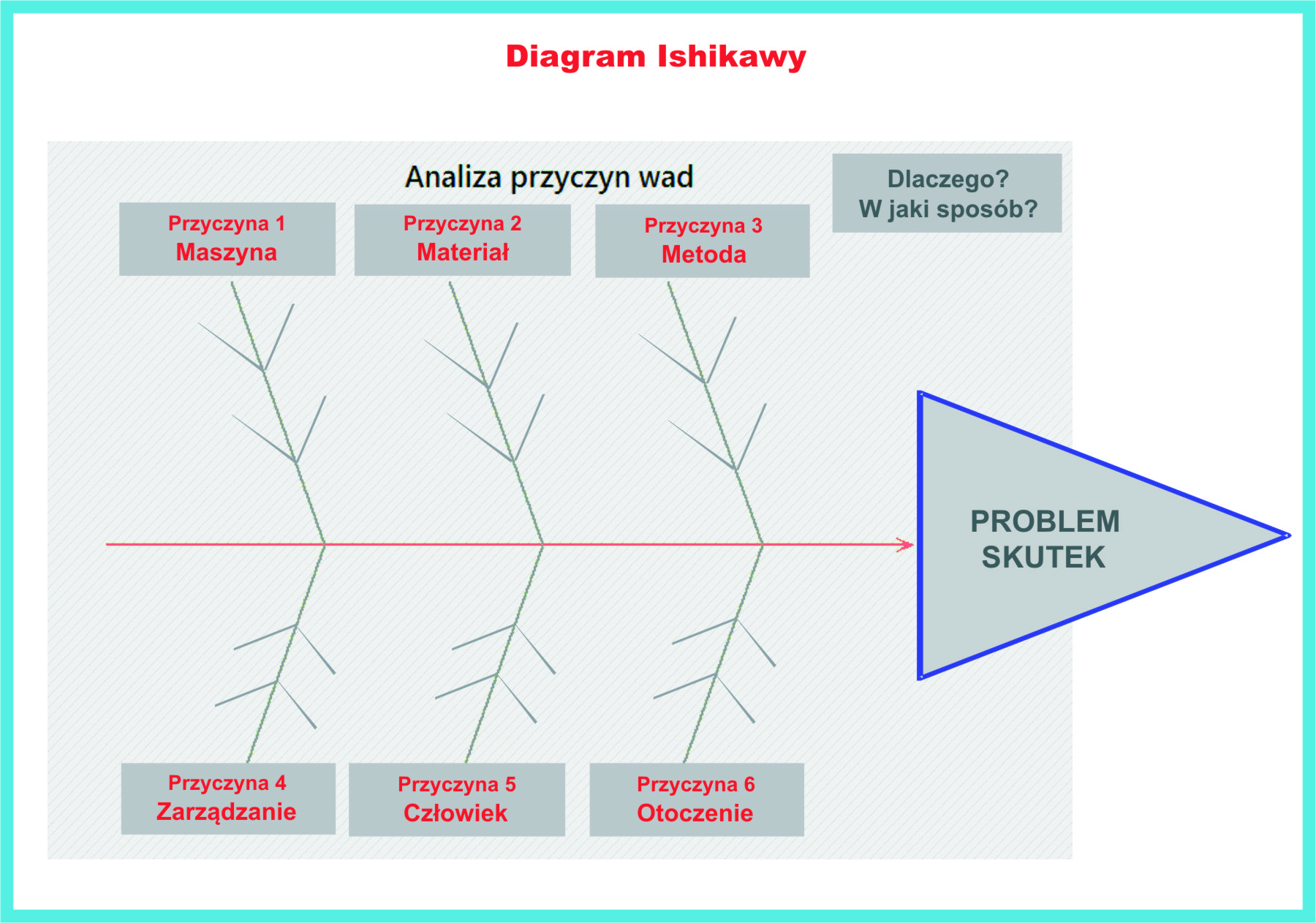 Diagram Ishikawy

Analiza przyczyn wad

Dlaczego?
W jaki sposób?

Przyczyna 1
Maszyna

Przyczyna 2
Materiał

Przyczyna 3
Metoda

PROBLEM
SKUTEK

Przyczyna 4
Zarządzanie

Przyczyna 5
Człowiek

Przyczyna 6
Otoczenie